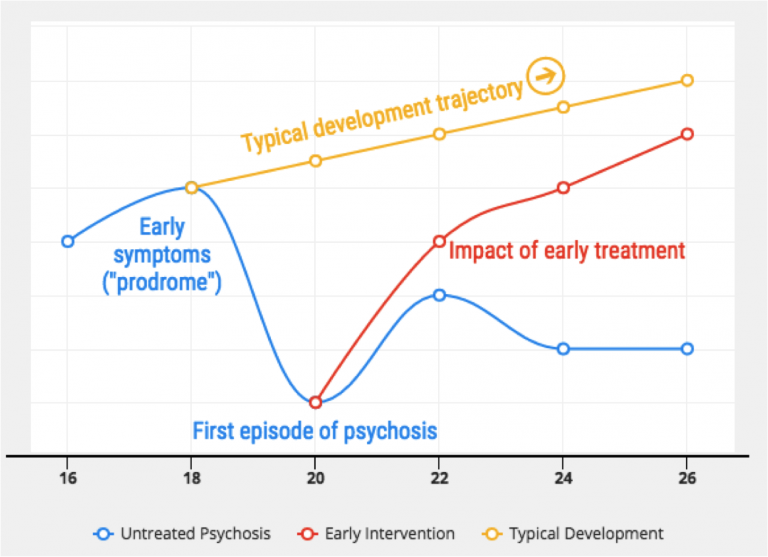 Typical development trajectory

Early symptoms ("prodrome")

Impact of early treatment

First episode of psychosis

16 18 20 22 24 26

Untreated Psychosis Early Intervention Typical Development